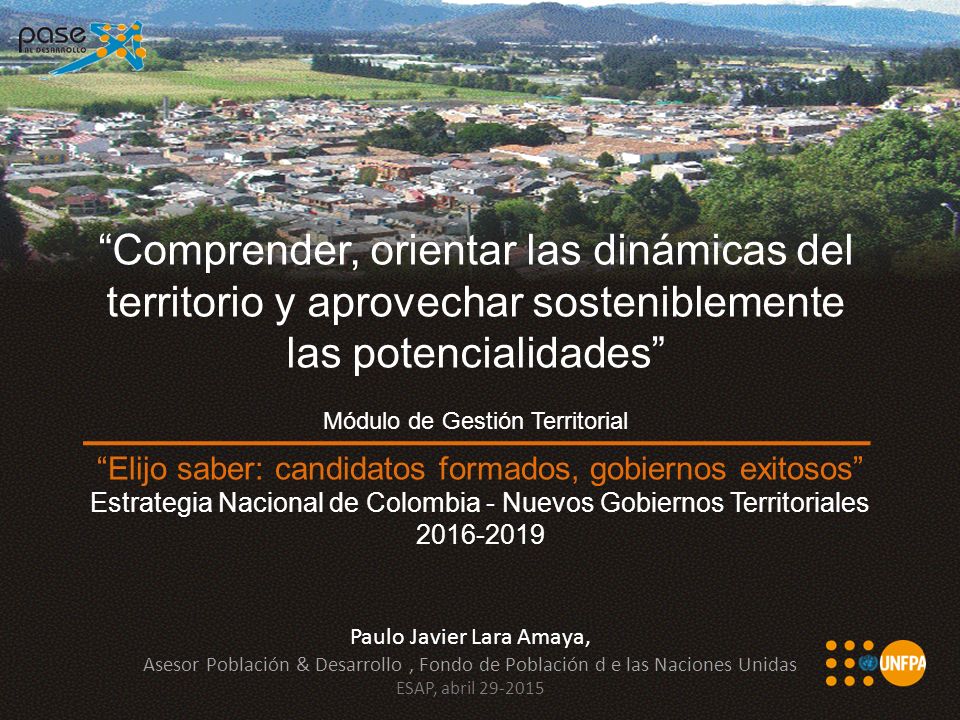 pase AL DESARROLLO

“Comprender, orientar las dinámicas del territorio y aprovechar sosteniblemente las potencialidades”

Módulo de Gestión Territorial

“Elijo saber: candidatos formados, gobiernos exitosos”
Estrategia Nacional de Colombia - Nuevos Gobiernos Territoriales 2016-2019

Paulo Javier Lara Amaya,
Asesor Población & Desarrollo , Fondo de Población d e las Naciones Unidas
ESAP, abril 29-2015

UNFPA